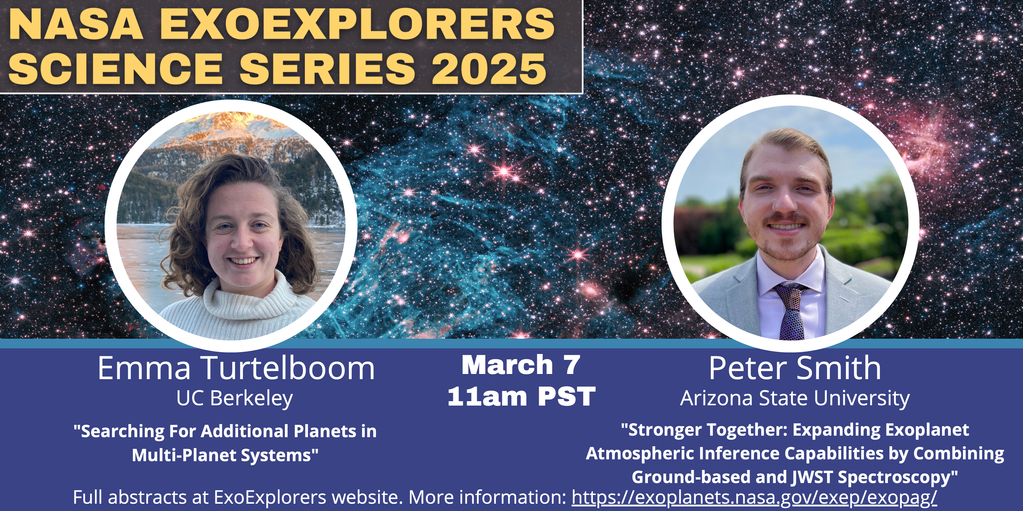 NASA EXOEXPLORERS SCIENCE SERIES 2025

Emma Turtelboom
UC Berkeley

"Searching For Additional Planets in Multi-Planet Systems"

March 7
11am PST

Peter Smith
Arizona State University

"Stronger Together: Expanding Exoplanet Atmospheric Inference Capabilities by Combining Ground-based and JWST Spectroscopy"

Full abstracts at ExoExplorers website. More information: https://exoplanets.nasa.gov/exep/exopag/